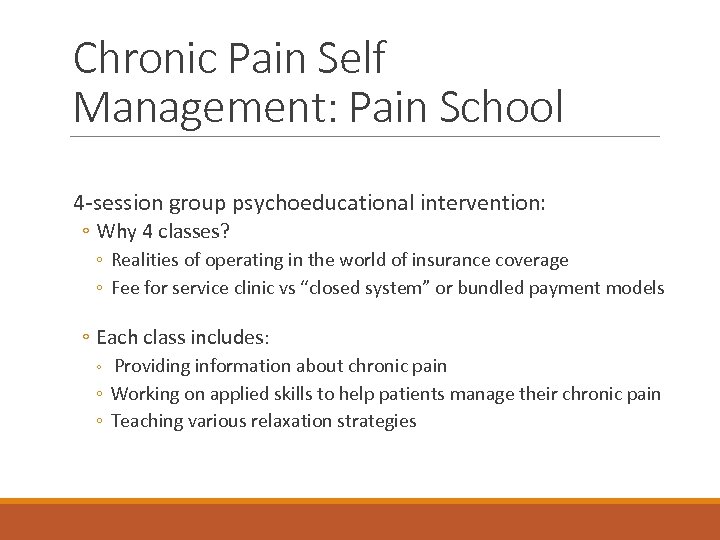 Chronic Pain Self Management: Pain School

4-session group psychoeducational intervention:
◦ Why 4 classes?
◦ Realities of operating in the world of insurance coverage
◦ Fee for service clinic vs “closed system” or bundled payment models

◦ Each class includes:
◦ Providing information about chronic pain
◦ Working on applied skills to help patients manage their chronic pain
◦ Teaching various relaxation strategies